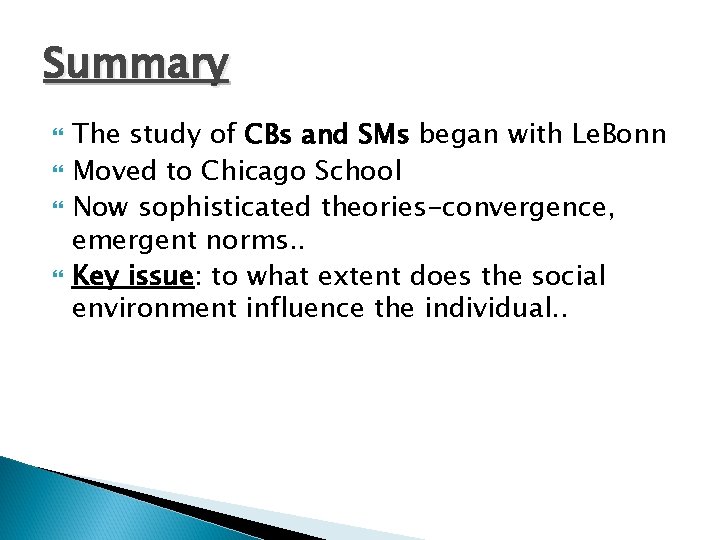 Summary

The study of CBs and SMs began with LeBonn

Moved to Chicago School

Now sophisticated theories-convergence, emergent norms..

Key issue: to what extent does the social environment influence the individual..